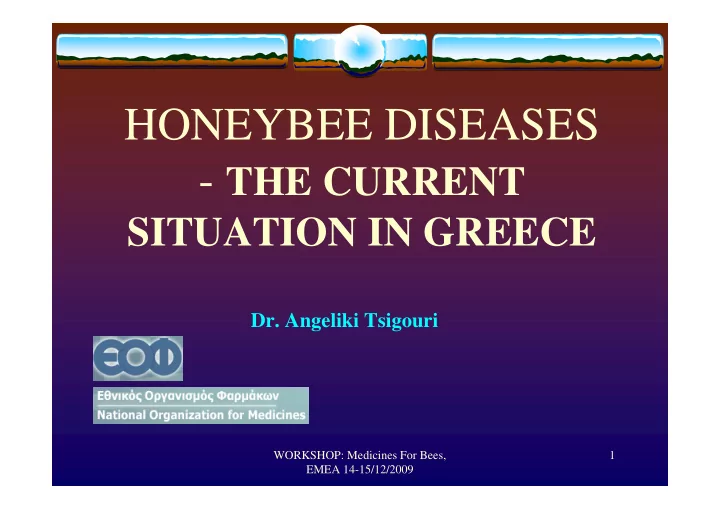 HONEYBEE DISEASES - THE CURRENT SITUATION IN GREECE

Dr. Angeliki Tsigouri

ΕΟΦ

Εθνικός Οργανισμός Φαρμάκων
National Organization for Medicines

WORKSHOP: Medicines For Bees, EMEA 14-15/12/2009

1